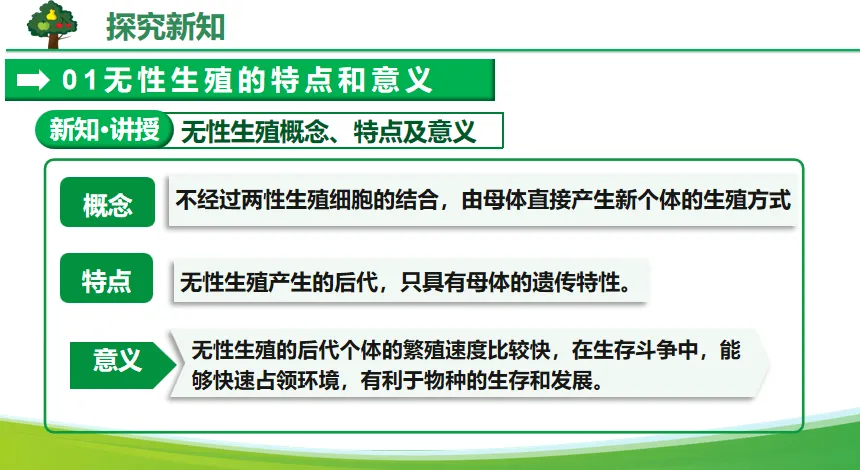 探究新知

01无性生殖的特点和意义

新知•讲授 无性生殖概念、特点及意义

概念

不经过两性生殖细胞的结合，由母体直接产生新个体的生殖方式

特点

无性生殖产生的后代，只具有母体的遗传特性。

意义

无性生殖的后代个体的繁殖速度比较快，在生存斗争中，能够快速占领环境，有利于物种的生存和发展。